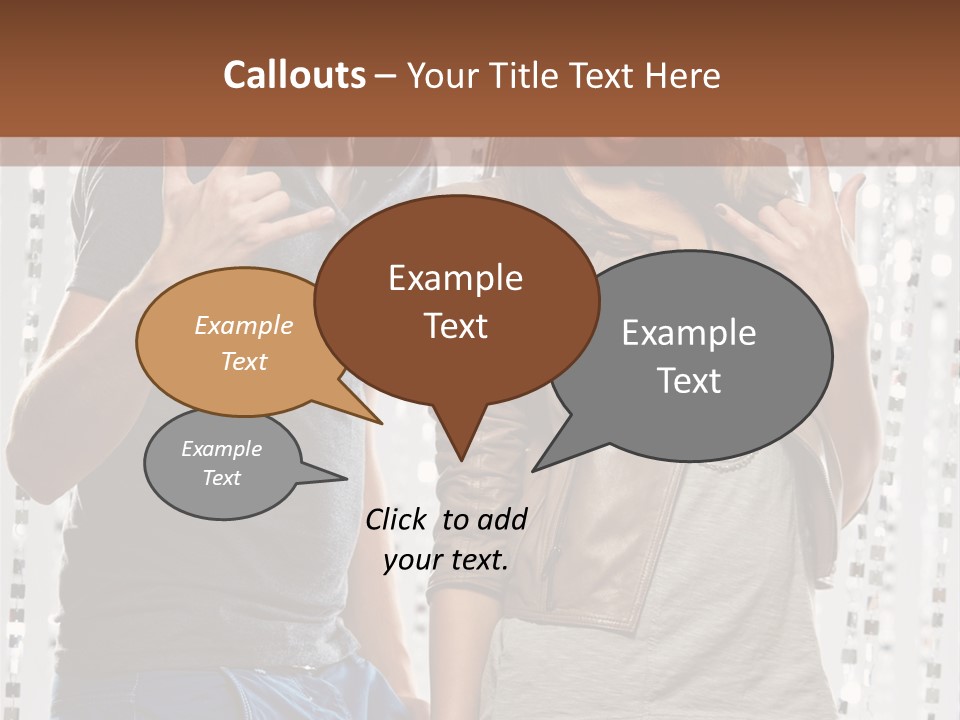 Callouts – Your Title Text Here

Example Text

Example Text

Example Text

Example Text

Click to add your text.